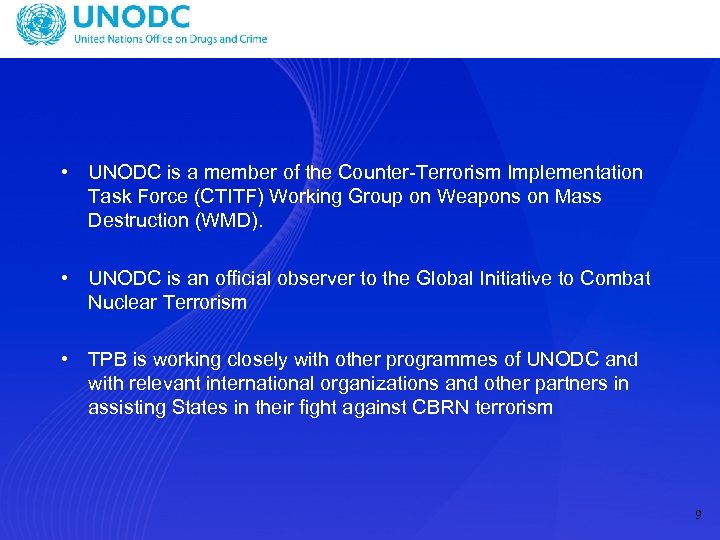 UNODC
United Nations Office on Drugs and Crime

• UNODC is a member of the Counter-Terrorism Implementation Task Force (CTITF) Working Group on Weapons on Mass Destruction (WMD).

• UNODC is an official observer to the Global Initiative to Combat Nuclear Terrorism

• TPB is working closely with other programmes of UNODC and with relevant international organizations and other partners in assisting States in their fight against CBRN terrorism

9